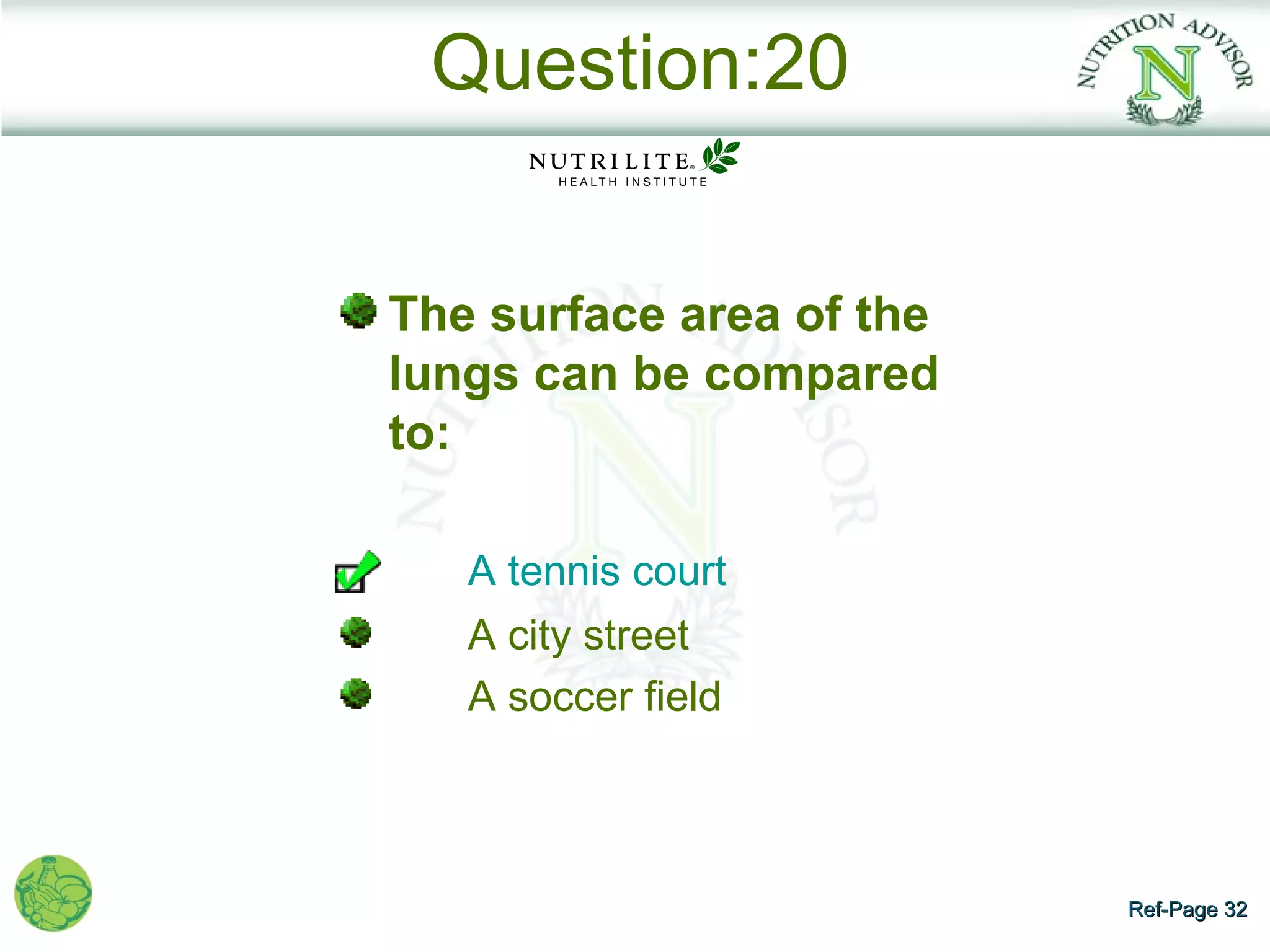 Question:20

NUTRITION ADVISOR
N

NUTRILITE®
HEALTH INSTITUTE

The surface area of the lungs can be compared to:

A tennis court
A city street
A soccer field

Ref-Page 32